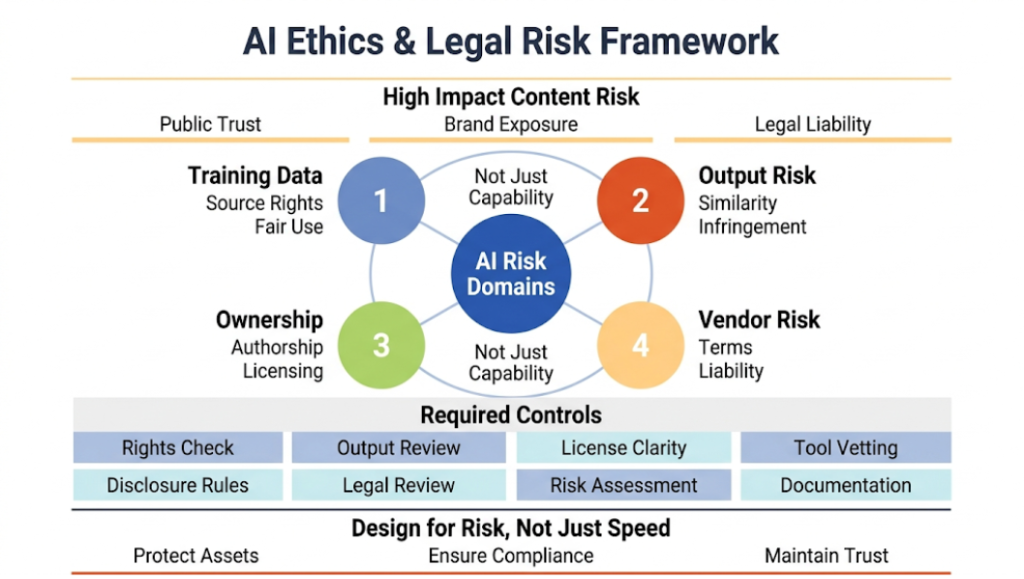 AI Ethics & Legal Risk Framework

High Impact Content Risk

Public Trust

Brand Exposure

Legal Liability

Training Data
Source Rights
Fair Use

1

Not Just Capability

2

Output Risk
Similarity
Infringement

AI Risk Domains

Ownership
Authorship
Licensing

3

Not Just Capability

4

Vendor Risk
Terms
Liability

Required Controls

| Rights Check | Output Review | License Clarity | Tool Vetting |
|---|---|---|---|
| Disclosure Rules | Legal Review | Risk Assessment | Documentation |

Design for Risk, Not Just Speed

Protect Assets

Ensure Compliance

Maintain Trust